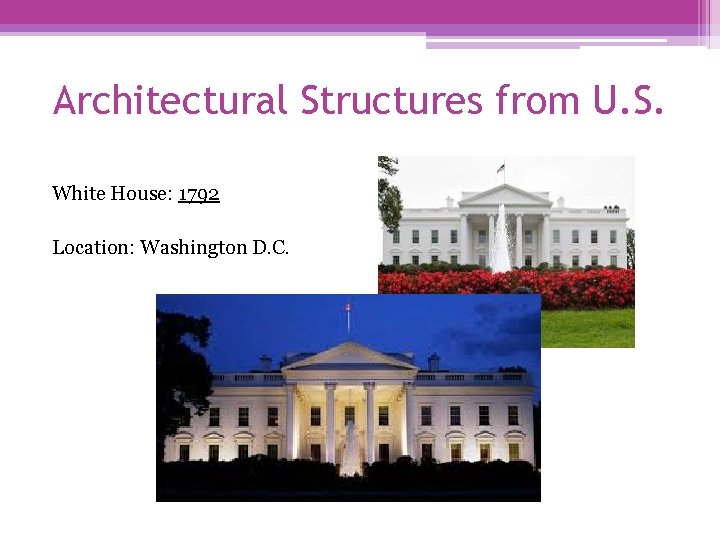 Architectural Structures from U.S.

White House: 1792

Location: Washington D.C.